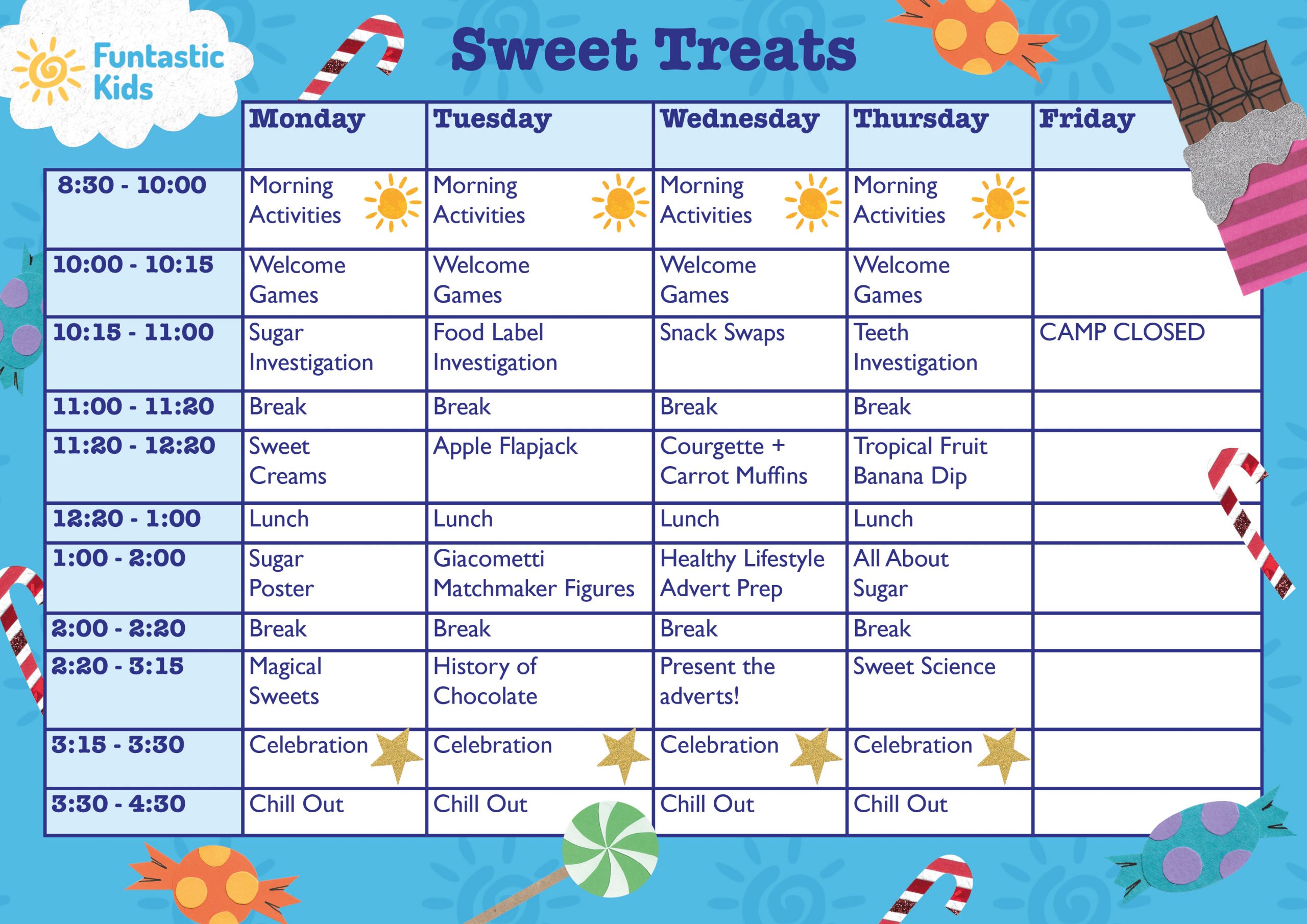 Funtastic Kids

Sweet Treats

| | Monday | Tuesday | Wednesday | Thursday | Friday |
|---|---|---|---|---|---|
| 8:30 - 10:00 | Morning Activities | Morning Activities | Morning Activities | Morning Activities | |
| 10:00 - 10:15 | Welcome Games | Welcome Games | Welcome Games | Welcome Games | |
| 10:15 - 11:00 | Sugar Investigation | Food Label Investigation | Snack Swaps | Teeth Investigation | CAMP CLOSED |
| 11:00 - 11:20 | Break | Break | Break | Break | |
| 11:20 - 12:20 | Sweet Creams | Apple Flapjack | Courgette + Carrot Muffins | Tropical Fruit Banana Dip | |
| 12:20 - 1:00 | Lunch | Lunch | Lunch | Lunch | |
| 1:00 - 2:00 | Sugar Poster | Giacometti Matchmaker Figures | Healthy Lifestyle Advert Prep | All About Sugar | |
| 2:00 - 2:20 | Break | Break | Break | Break | |
| 2:20 - 3:15 | Magical Sweets | History of Chocolate | Present the adverts! | Sweet Science | |
| 3:15 - 3:30 | Celebration | Celebration | Celebration | Celebration | |
| 3:30 - 4:30 | Chill Out | Chill Out | Chill Out | Chill Out | |